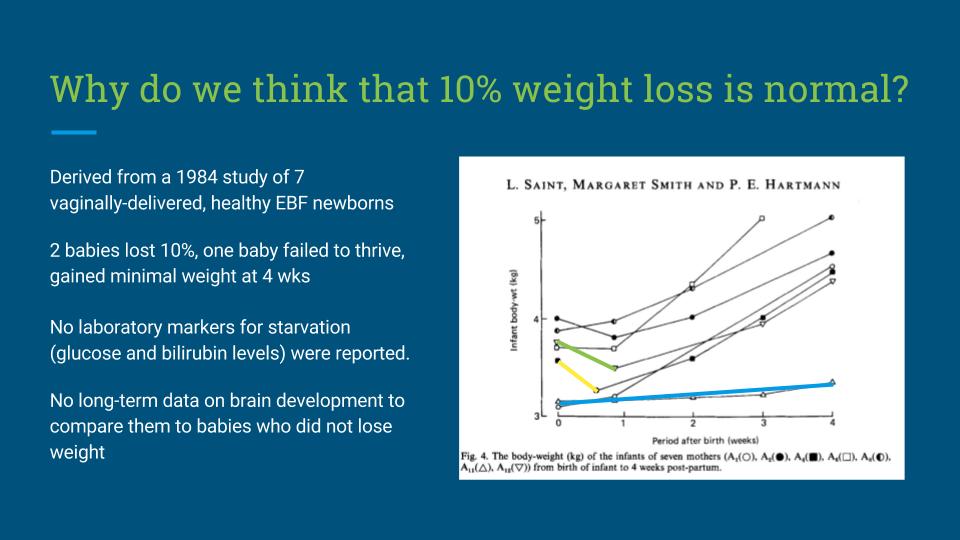 Why do we think that 10% weight loss is normal?

Derived from a 1984 study of 7 vaginally-delivered, healthy EBF newborns

2 babies lost 10%, one baby failed to thrive, gained minimal weight at 4 wks

No laboratory markers for starvation (glucose and bilirubin levels) were reported.

No long-term data on brain development to compare them to babies who did not lose weight

L. SAINT, MARGARET SMITH AND P. E. HARTMANN

Infant body-wt (kg)

5

4

3

0 1 2 3 4

Period after birth (weeks)

Fig. 4. The body-weight (kg) of the infants of seven mothers ($A_1$(○), $A_2$(●), $A_4$(■), $A_6$(□), $A_9$(◐), $A_{11}$(△), $A_{12}$(▽)) from birth of infant to 4 weeks post-partum.